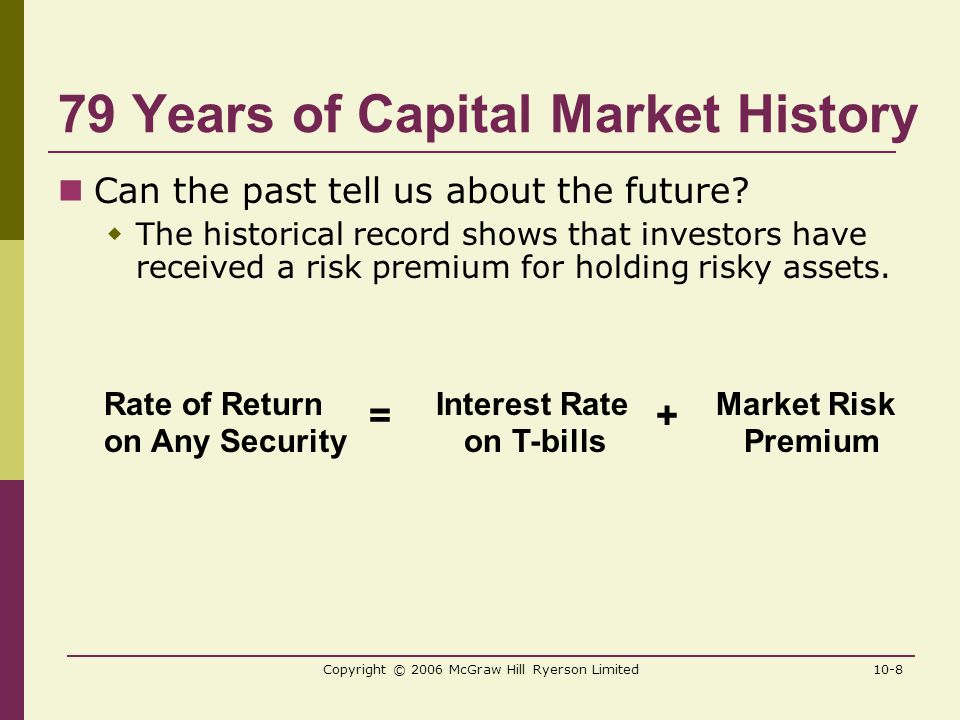 79 Years of Capital Market History

Can the past tell us about the future?

The historical record shows that investors have received a risk premium for holding risky assets.

Rate of Return on Any Security = Interest Rate on T-bills + Market Risk Premium

Copyright © 2006 McGraw Hill Ryerson Limited

10-8